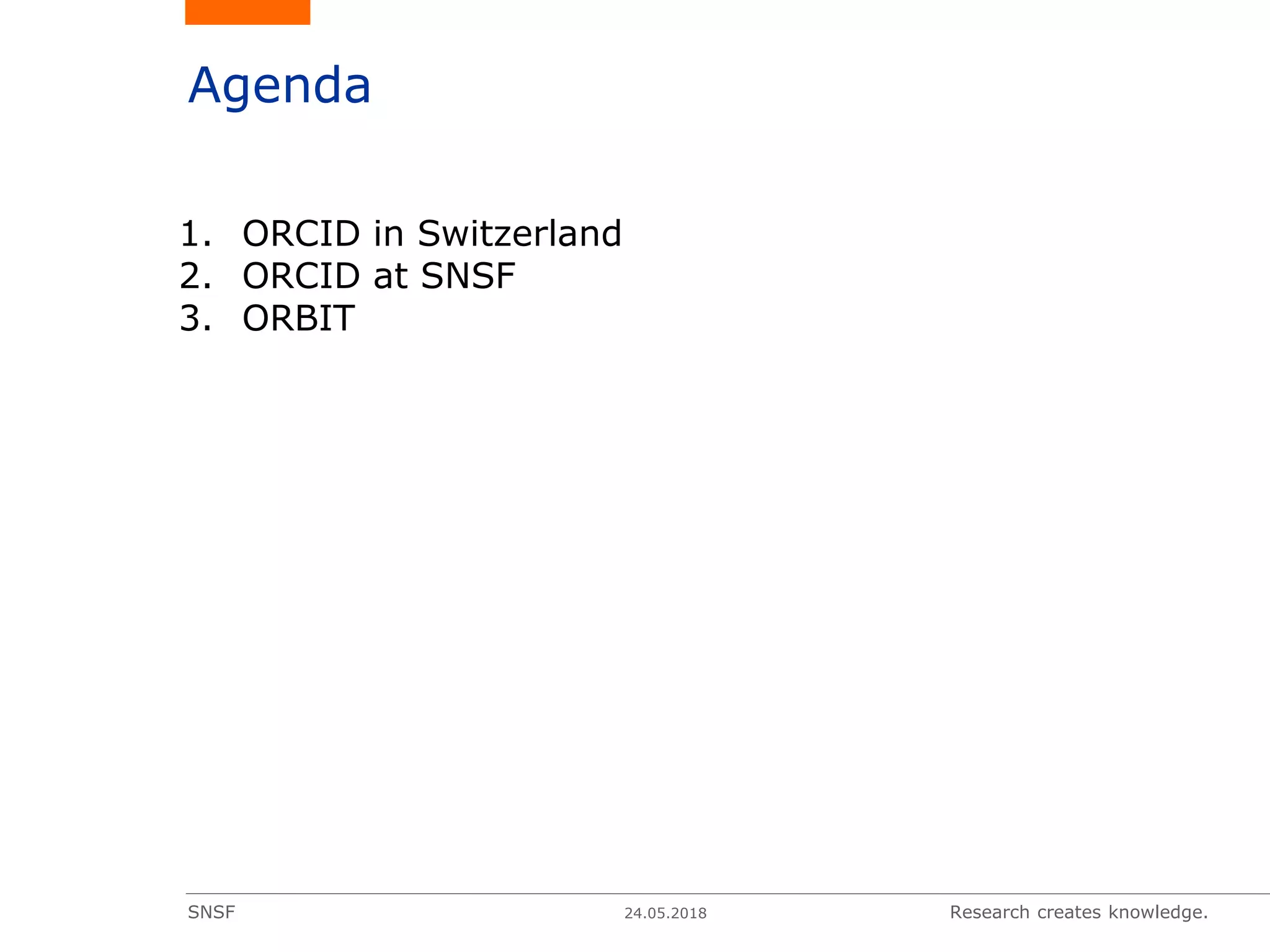 Agenda

1. ORCID in Switzerland
2. ORCID at SNSF
3. ORBIT

SNSF 24.05.2018 Research creates knowledge.